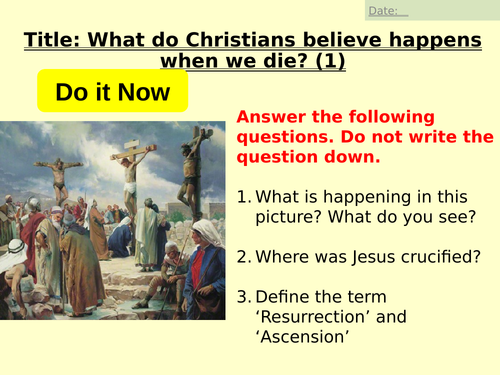 Date:

Title: What do Christians believe happens when we die? (1)

Do it Now

Answer the following questions. Do not write the question down.

1. What is happening in this picture? What do you see?

2. Where was Jesus crucified?

3. Define the term ‘Resurrection’ and ‘Ascension’